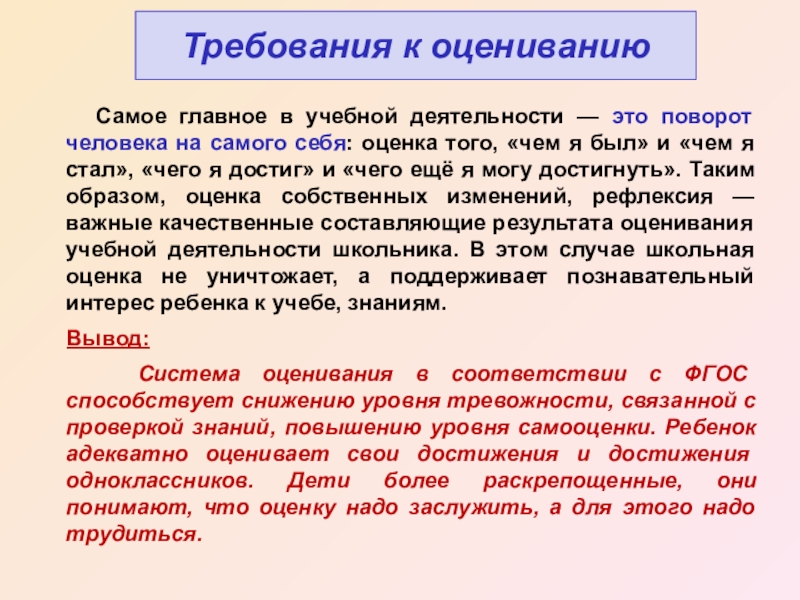 Требования к оцениванию

Самое главное в учебной деятельности — это поворот человека на самого себя: оценка того, «чем я был» и «чем я стал», «чего я достиг» и «чего ещё я могу достигнуть». Таким образом, оценка собственных изменений, рефлексия — важные качественные составляющие результата оценивания учебной деятельности школьника. В этом случае школьная оценка не уничтожает, а поддерживает познавательный интерес ребенка к учебе, знаниям.

Вывод:

Система оценивания в соответствии с ФГОС способствует снижению уровня тревожности, связанной с проверкой знаний, повышению уровня самооценки. Ребенок адекватно оценивает свои достижения и достижения одноклассников. Дети более раскрепощенные, они понимают, что оценку надо заслужить, а для этого надо трудиться.